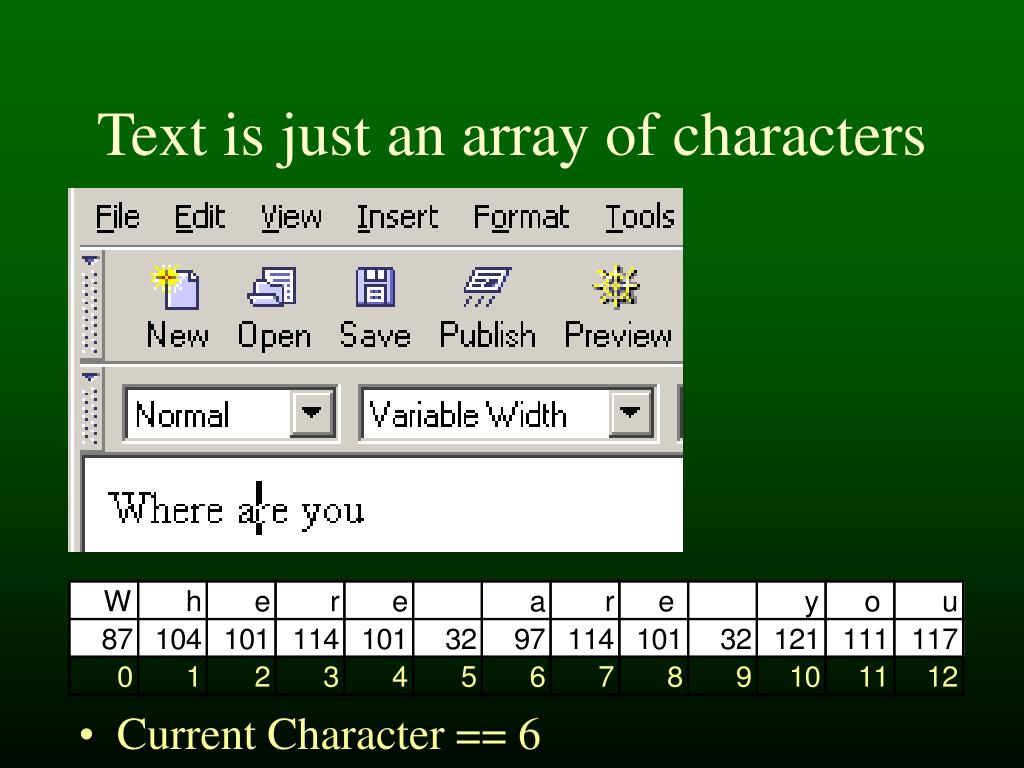 Text is just an array of characters

File Edit View Insert Format Tools

New Open Save Publish Preview

Normal

Variable Width

Where are you

| W | h | e | r | e |  | a | r | e |  | y | o | u |
|---|---|---|---|---|---|---|---|---|---|---|---|---|
| 87 | 104 | 101 | 114 | 101 | 32 | 97 | 114 | 101 | 32 | 121 | 111 | 117 |
| 0 | 1 | 2 | 3 | 4 | 5 | 6 | 7 | 8 | 9 | 10 | 11 | 12 |

• Current Character == 6